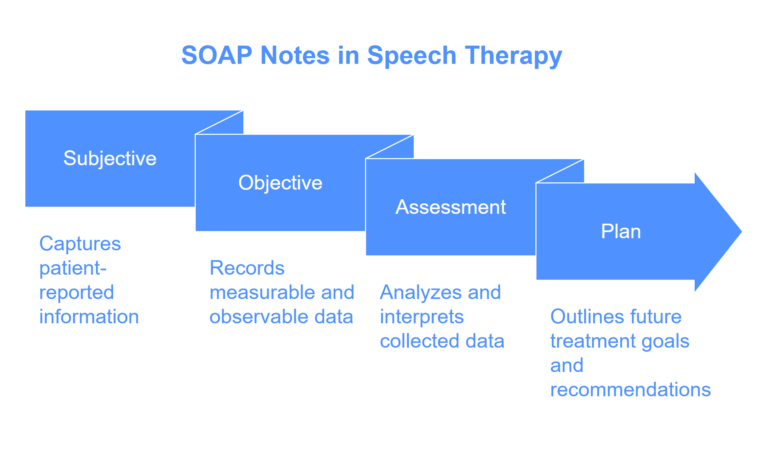 SOAP Notes in Speech Therapy

Subjective

Captures patient-reported information

Objective

Records measurable and observable data

Assessment

Analyzes and interprets collected data

Plan

Outlines future treatment goals and recommendations